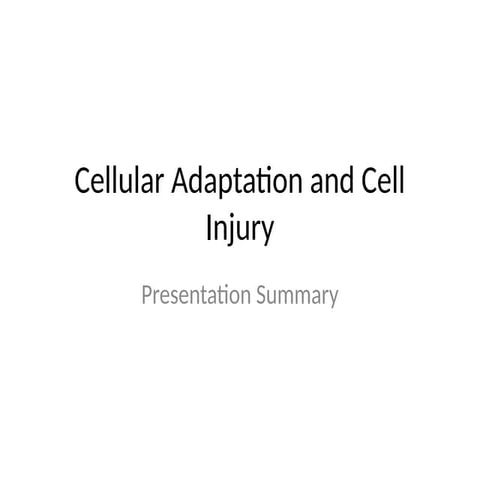 Cellular Adaptation and Cell Injury

Presentation Summary